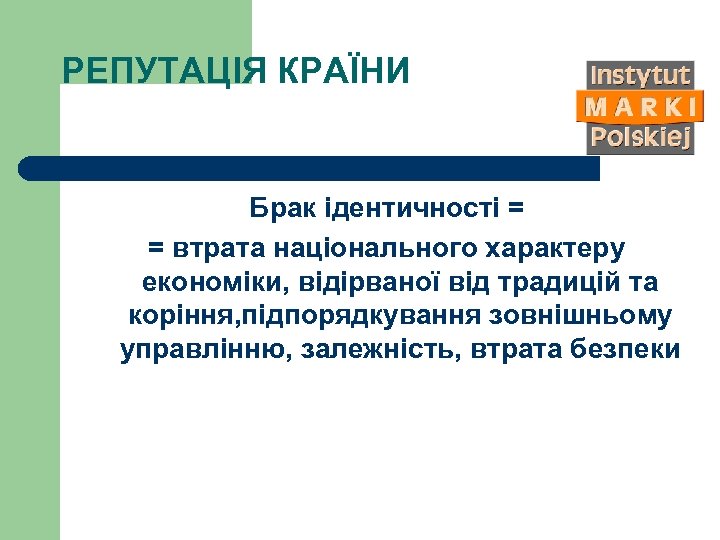 РЕПУТАЦІЯ КРАЇНИ

Instytut
MARKI
Polskiej

Брак ідентичності =

= втрата національного характеру економіки, відірваної від традицій та коріння,підпорядкування зовнішньому управлінню, залежність, втрата безпеки